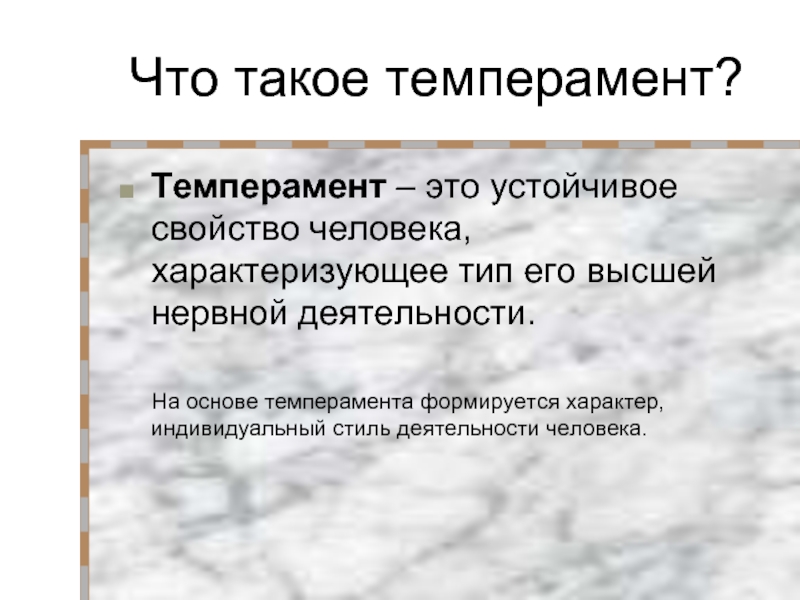 Что такое темперамент?

Темперамент – это устойчивое свойство человека, характеризующее тип его высшей нервной деятельности.

На основе темперамента формируется характер, индивидуальный стиль деятельности человека.